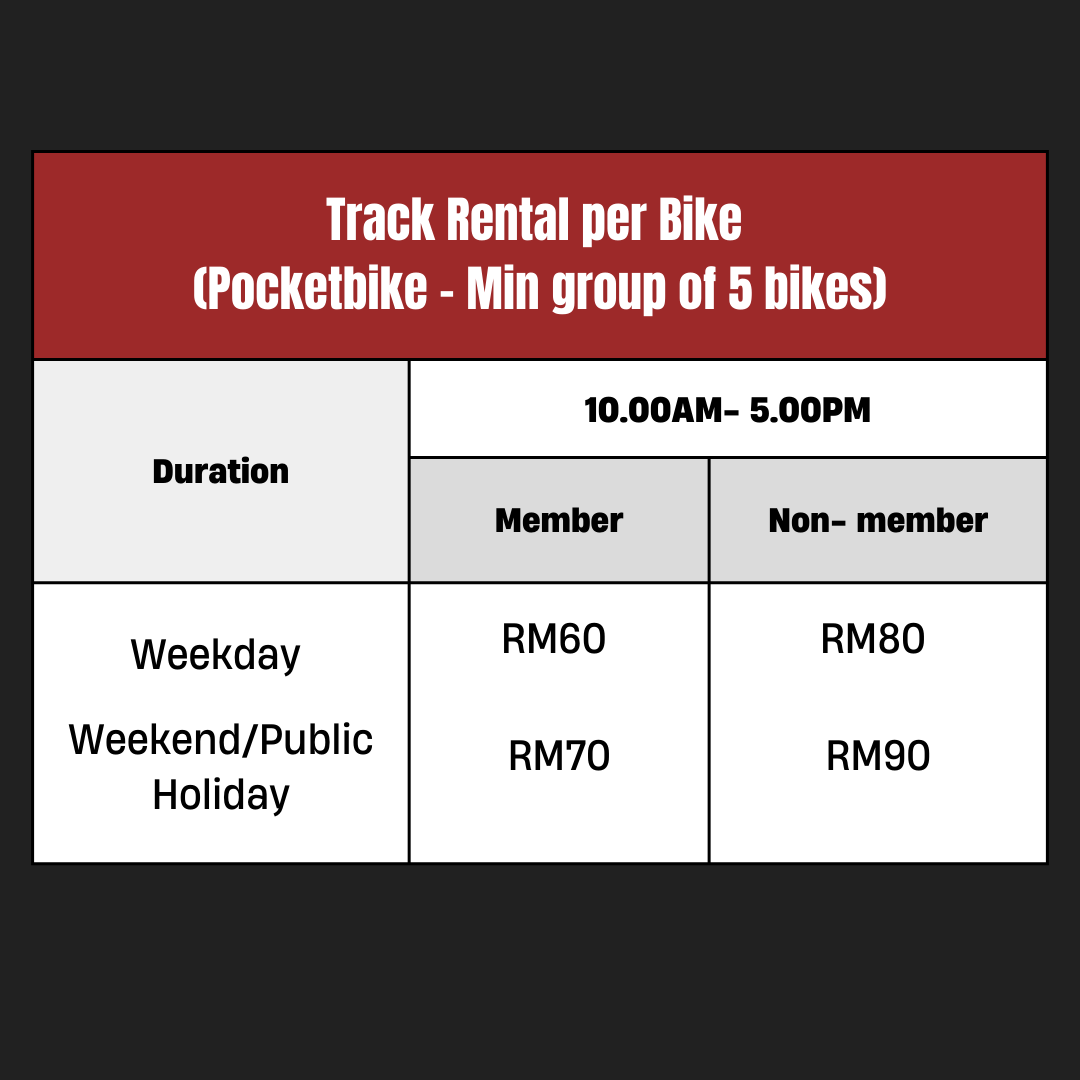 Track Rental per Bike
(Pocketbike - Min group of 5 bikes)

| Duration | 10.00AM- 5.00PM | |
|---|---|---|
| | Member | Non- member |
| Weekday | RM60 | RM80 |
| Weekend/Public Holiday | RM70 | RM90 |